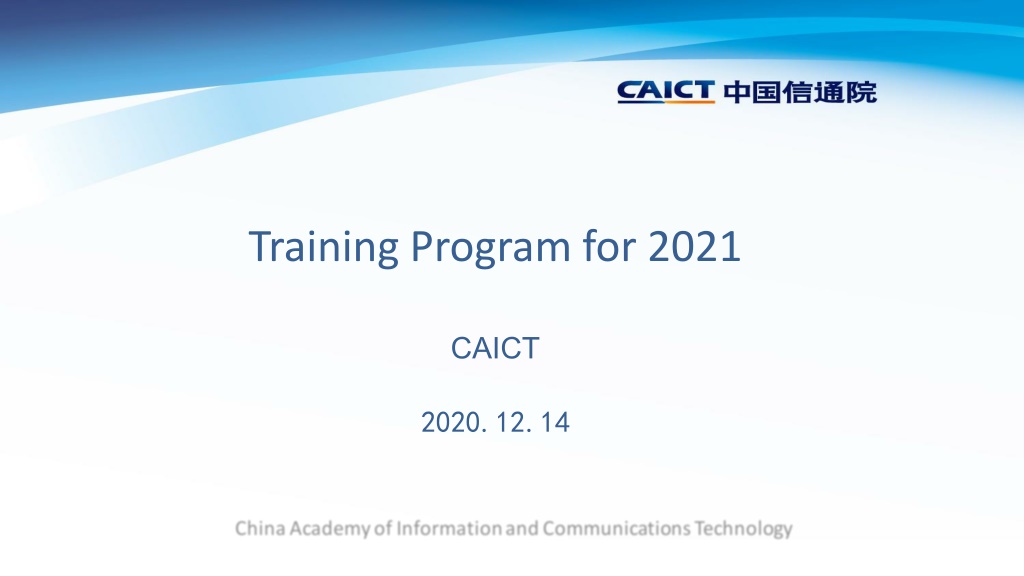 CAICT 中国信通院

Training Program for 2021

CAICT

2020. 12. 14

China Academy of Information and Communications Technology